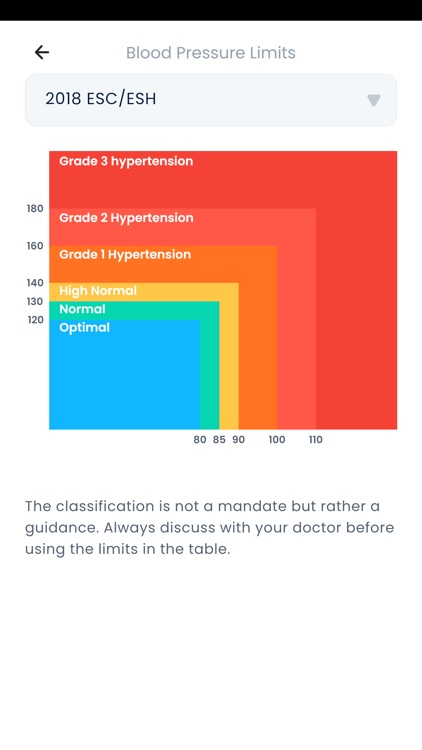 Blood Pressure Limits

2018 ESC/ESH

Grade 3 hypertension
180
Grade 2 Hypertension
160
Grade 1 Hypertension
140
High Normal
130
Normal
120
Optimal

80 85 90 100 110

The classification is not a mandate but rather a guidance. Always discuss with your doctor before using the limits in the table.